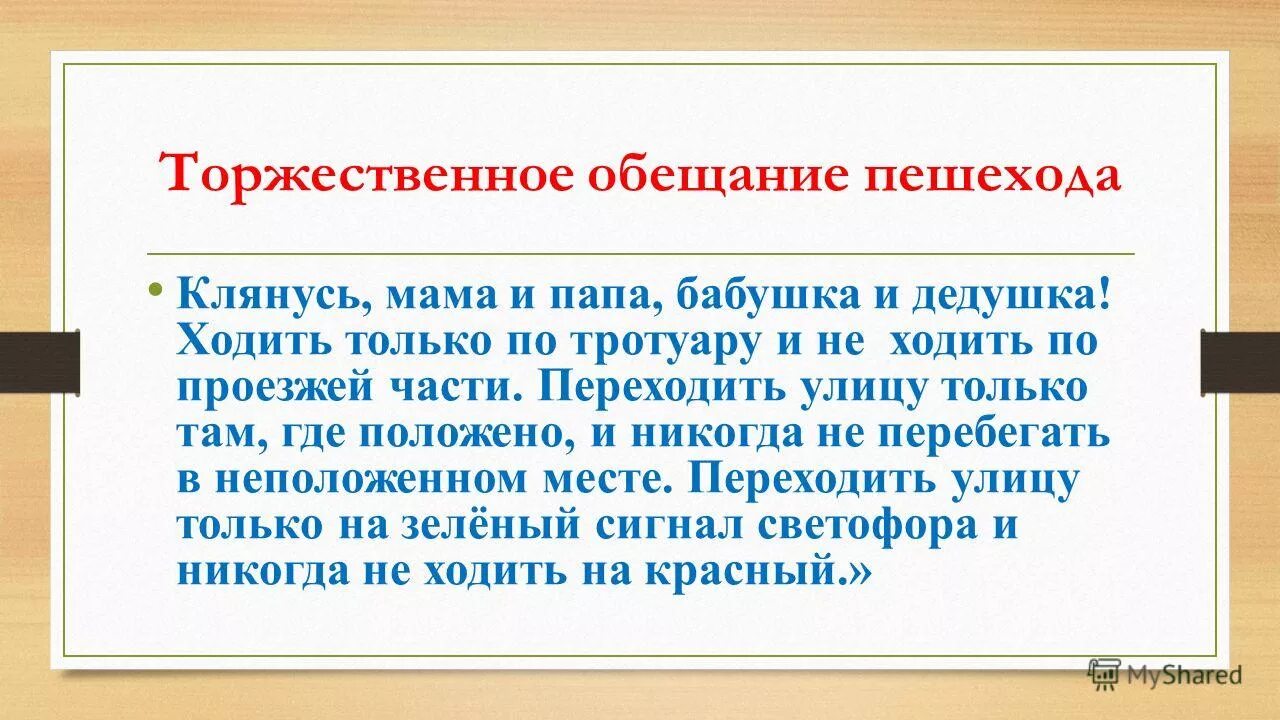 Торжественное обещание пешехода

• Клянусь, мама и папа, бабушка и дедушка! Ходить только по тротуару и не ходить по проезжей части. Переходить улицу только там, где положено, и никогда не перебегать в неположенном месте. Переходить улицу только на зелёный сигнал светофора и никогда не ходить на красный.»

MyShared